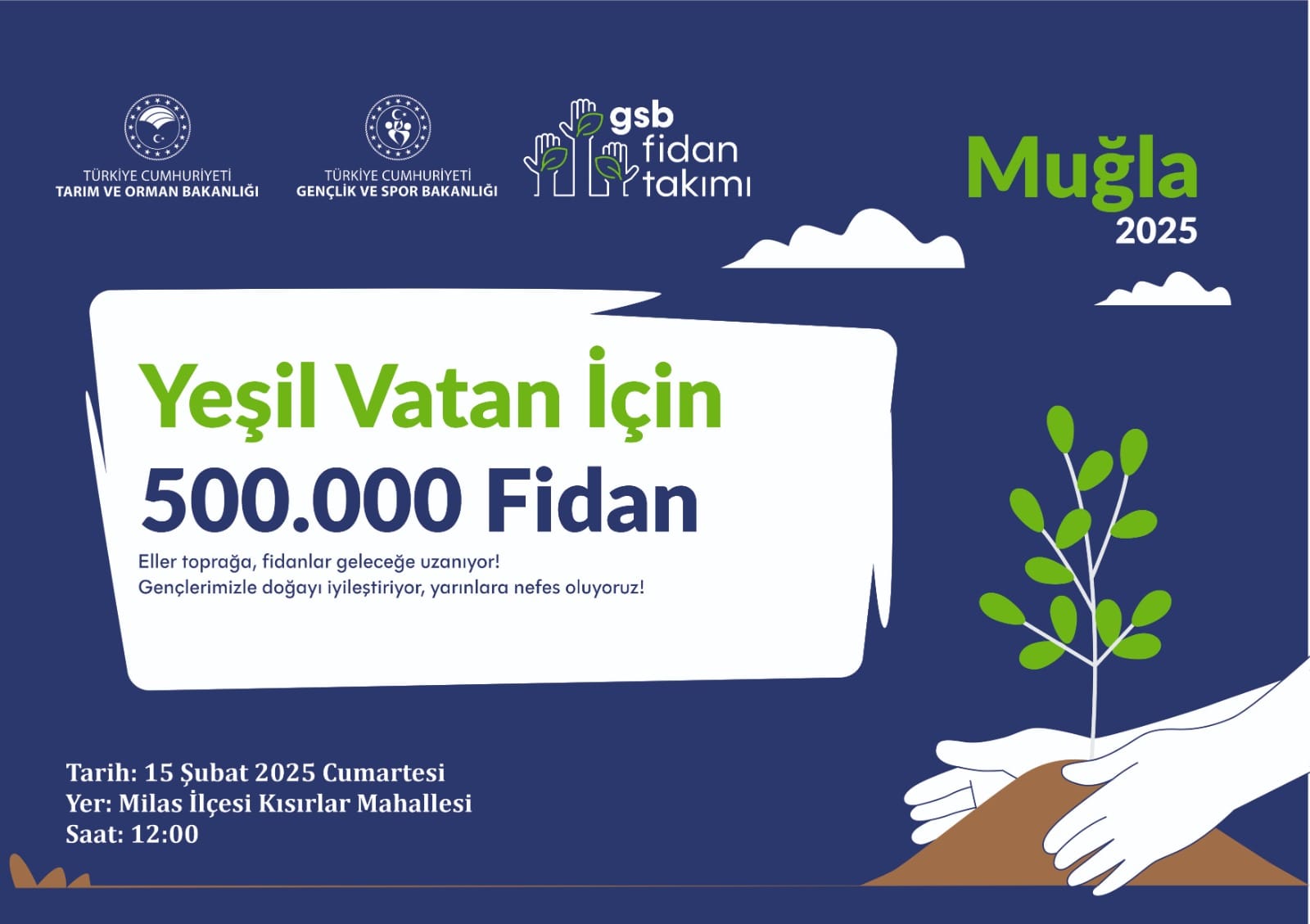 TÜRKİYE CUMHURİYETİ
TARIM VE ORMAN BAKANLIĞI

TÜRKİYE CUMHURİYETİ
GENÇLİK VE SPOR BAKANLIĞI

gsb fidan takımı

Muğla
2025

Yeşil Vatan İçin
500.000 Fidan

Eller toprağa, fidanlar geleceğe uzanıyor!
Gençlerimizle doğayı iyileştiriyor, yarınlara nefes oluyoruz!

Tarih: 15 Şubat 2025 Cumartesi
Yer: Milas İlçesi Kısırlar Mahallesi
Saat: 12:00